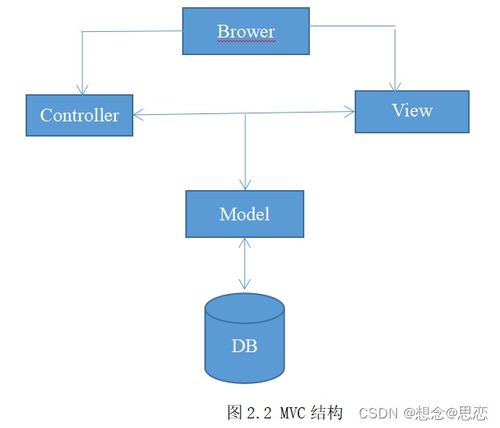 Brower

Controller

View

Model

DB

图 2.2 MVC 结构

CSDN @想念@思恋